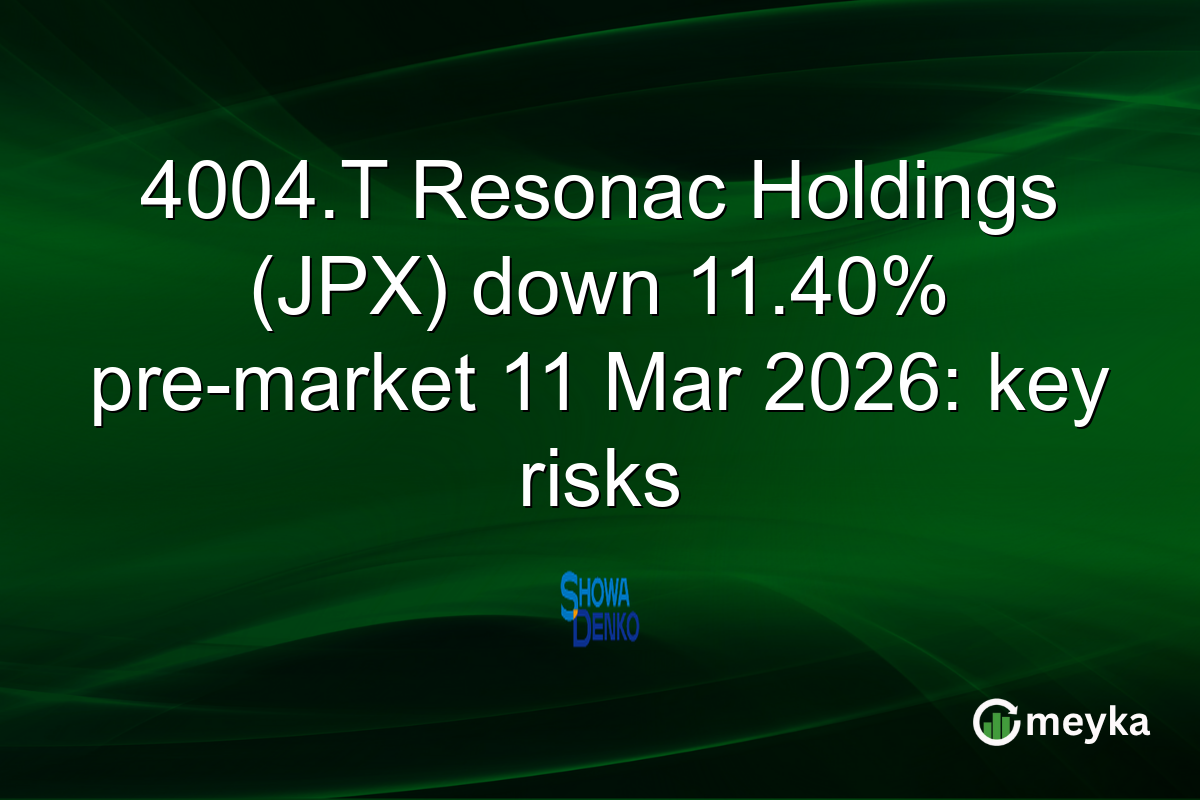 4004.T Resonac Holdings (JPX) down 11.40% pre-market 11 Mar 2026: key risks

SHOWA DENKO

meyka